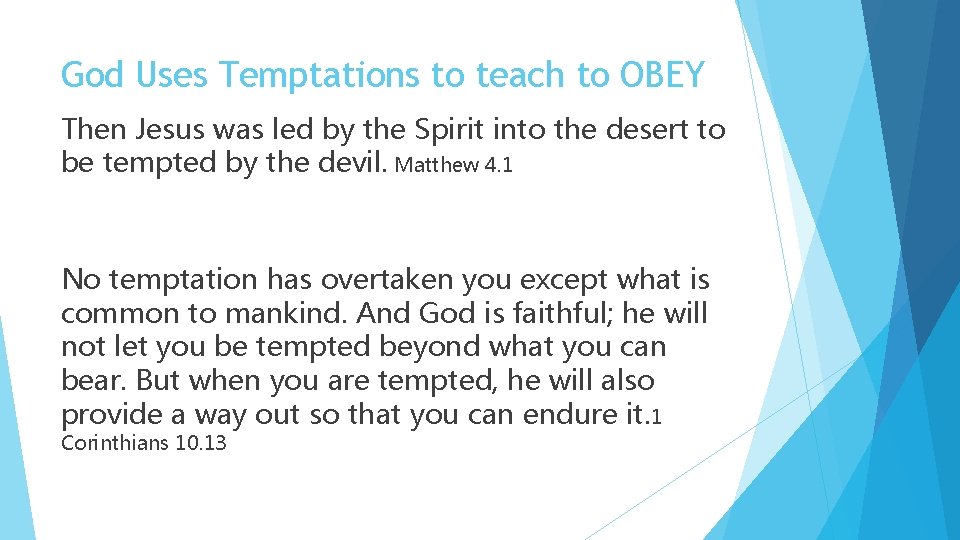 God Uses Temptations to teach to OBEY

Then Jesus was led by the Spirit into the desert to be tempted by the devil. Matthew 4.1

No temptation has overtaken you except what is common to mankind. And God is faithful; he will not let you be tempted beyond what you can bear. But when you are tempted, he will also provide a way out so that you can endure it.1 Corinthians 10.13